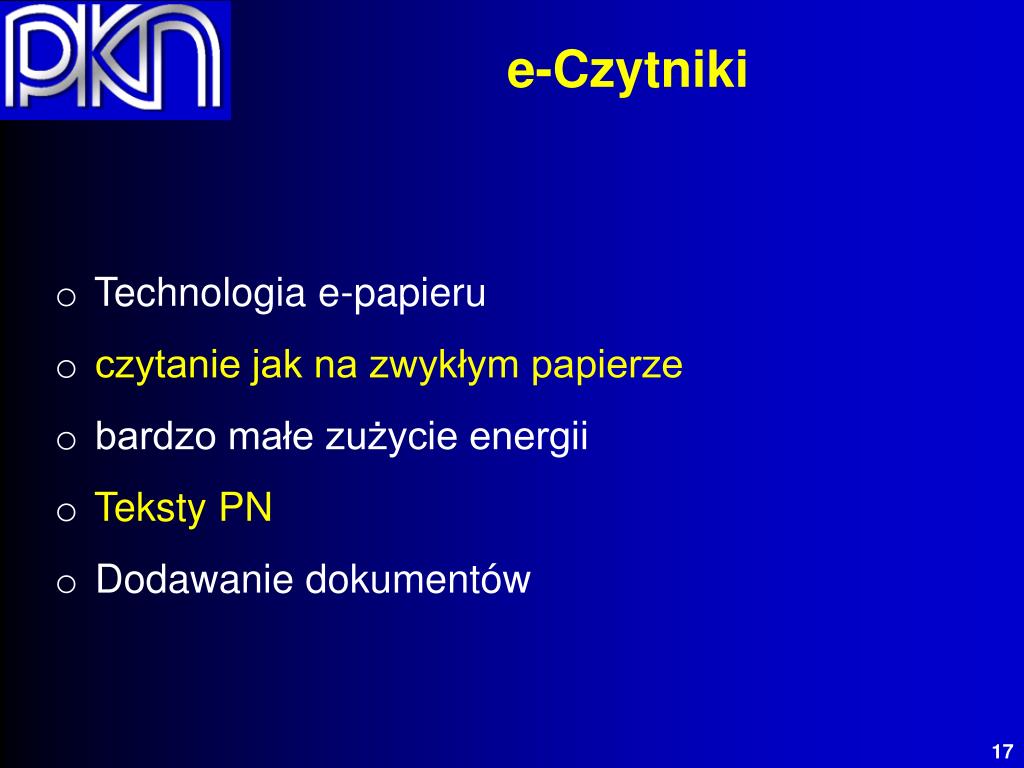 PKN

e-Czytniki

o Technologia e-papieru
o czytanie jak na zwykłym papierze
o bardzo małe zużycie energii
o Teksty PN
o Dodawanie dokumentów

17